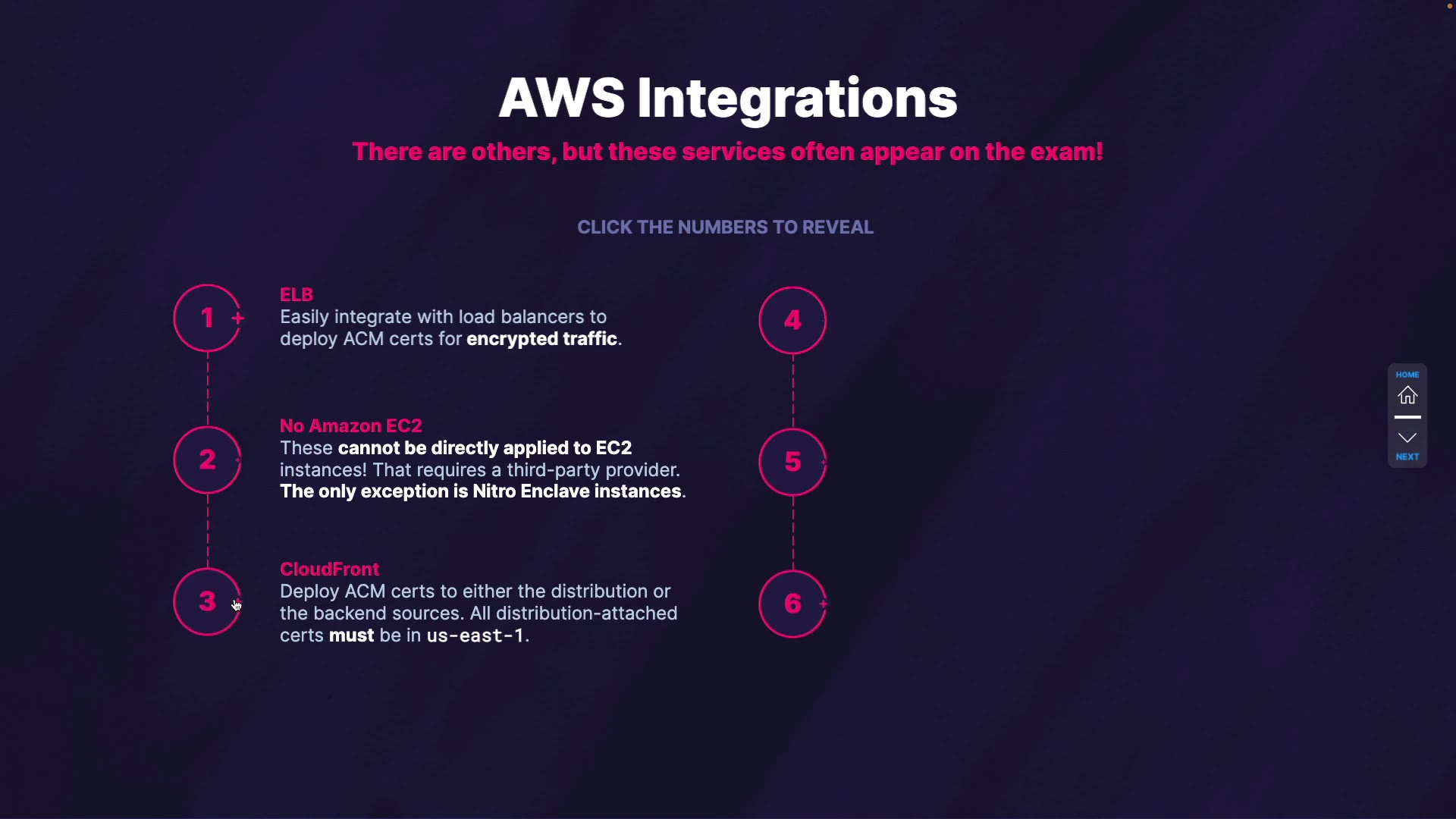 AWS Integrations

There are others, but these services often appear on the exam!

CLICK THE NUMBERS TO REVEAL

1

ELB
Easily integrate with load balancers to deploy ACM certs for encrypted traffic.

2

No Amazon EC2
These cannot be directly applied to EC2 instances! That requires a third-party provider. The only exception is Nitro Enclave instances.

3

CloudFront
Deploy ACM certs to either the distribution or the backend sources. All distribution-attached certs must be in us-east-1.

4

5

6

HOME

NEXT